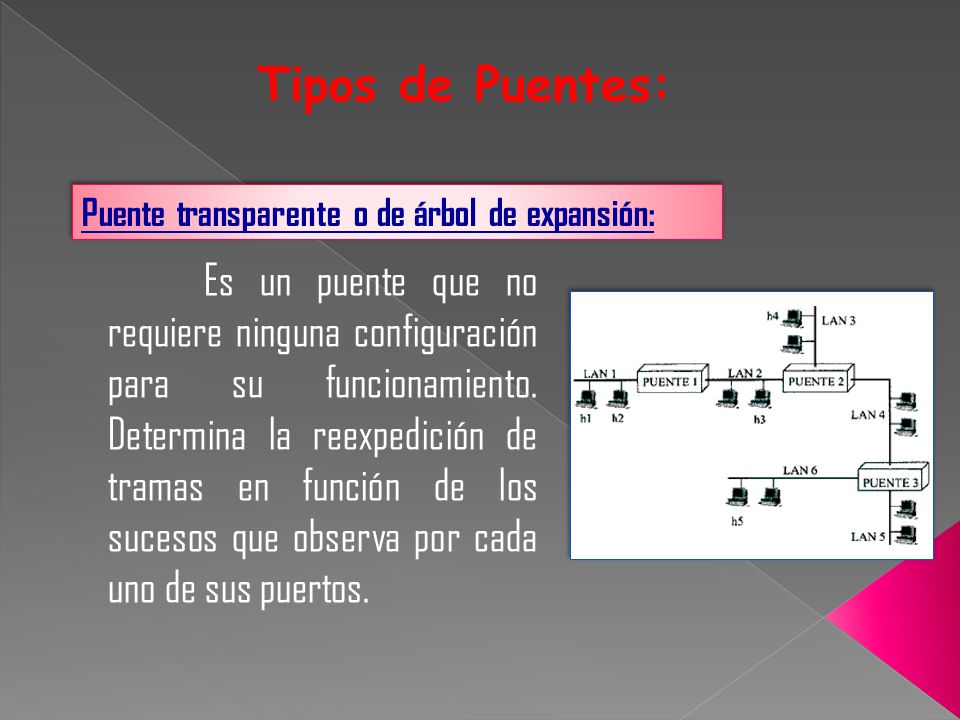 Tipos de Puentes:

Puente transparente o de árbol de expansión:

Es un puente que no requiere ninguna configuración para su funcionamiento. Determina la reexpedición de tramas en función de los sucesos que observa por cada uno de sus puertos.

h4
LAN 3
LAN 1
PUENTE 1
LAN 2
PUENTE 2
h1
h2
h3
LAN 4
LAN 6
PUENTE 3
h5
LAN 5